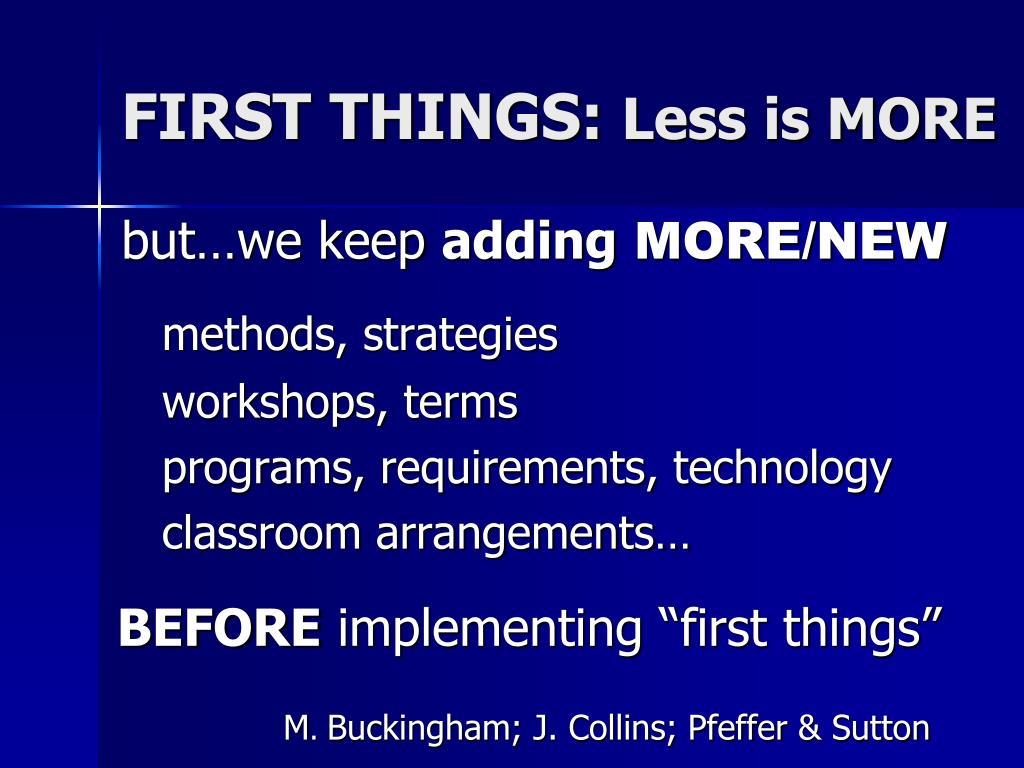 FIRST THINGS: Less is MORE

but…we keep adding MORE/NEW

methods, strategies

workshops, terms

programs, requirements, technology

classroom arrangements…

BEFORE implementing “first things”

M. Buckingham; J. Collins; Pfeffer & Sutton